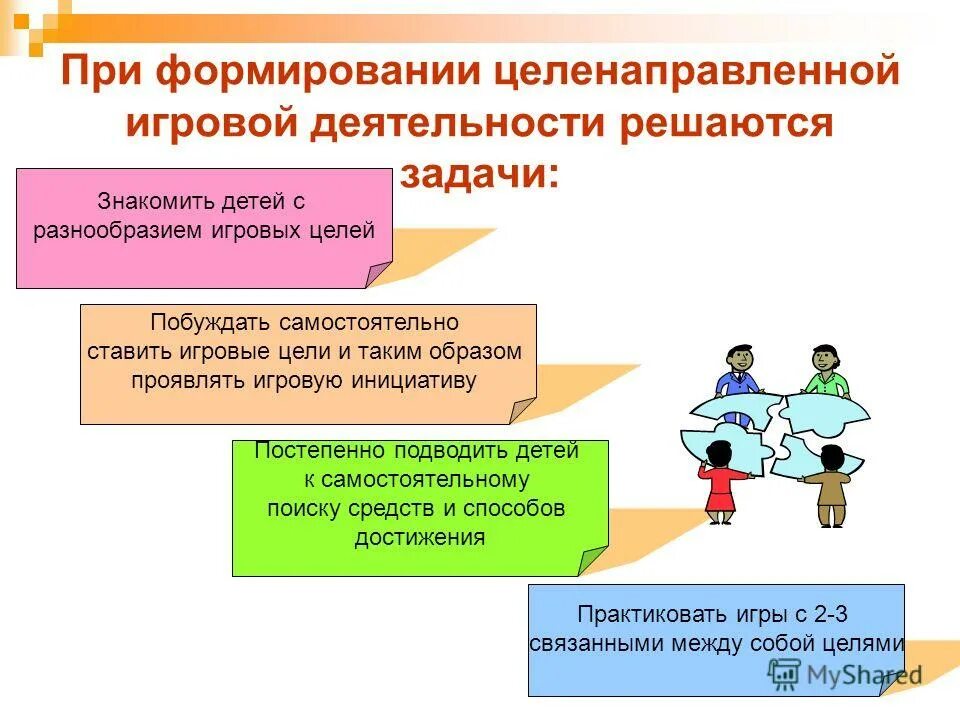 При формировании целенаправленной игровой деятельности решаются задачи:

Знакомить детей с разнообразием игровых целей

Побуждать самостоятельно ставить игровые цели и таким образом проявлять игровую инициативу

Постепенно подводить детей к самостоятельному поиску средств и способов достижения

Практиковать игры с 2-3 связанными между собой целями

MyShared